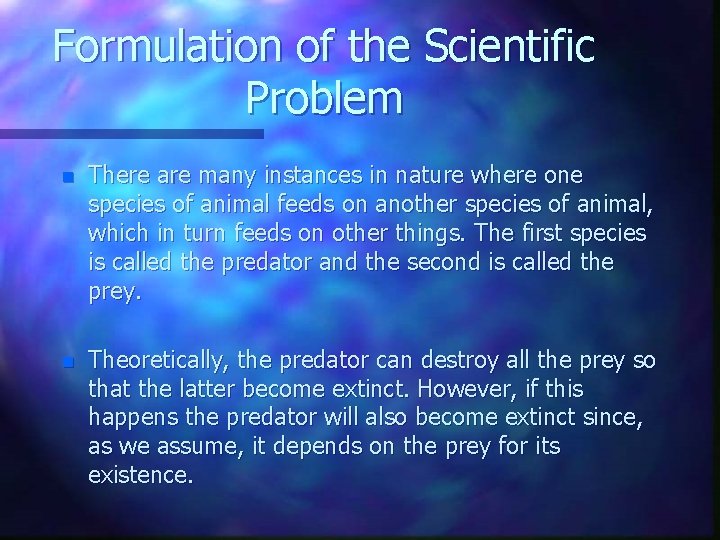 Formulation of the Scientific Problem

There are many instances in nature where one species of animal feeds on another species of animal, which in turn feeds on other things. The first species is called the predator and the second is called the prey.

Theoretically, the predator can destroy all the prey so that the latter become extinct. However, if this happens the predator will also become extinct since, as we assume, it depends on the prey for its existence.